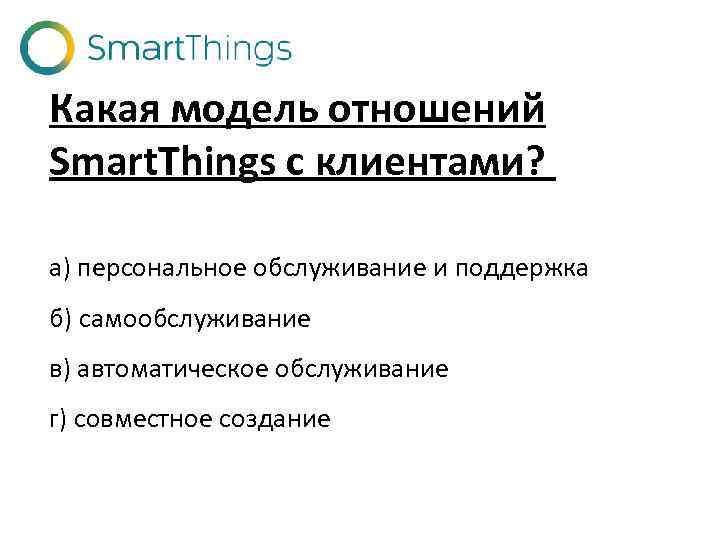 SmartThings

Какая модель отношений SmartThings с клиентами?

а) персональное обслуживание и поддержка

б) самообслуживание

в) автоматическое обслуживание

г) совместное создание